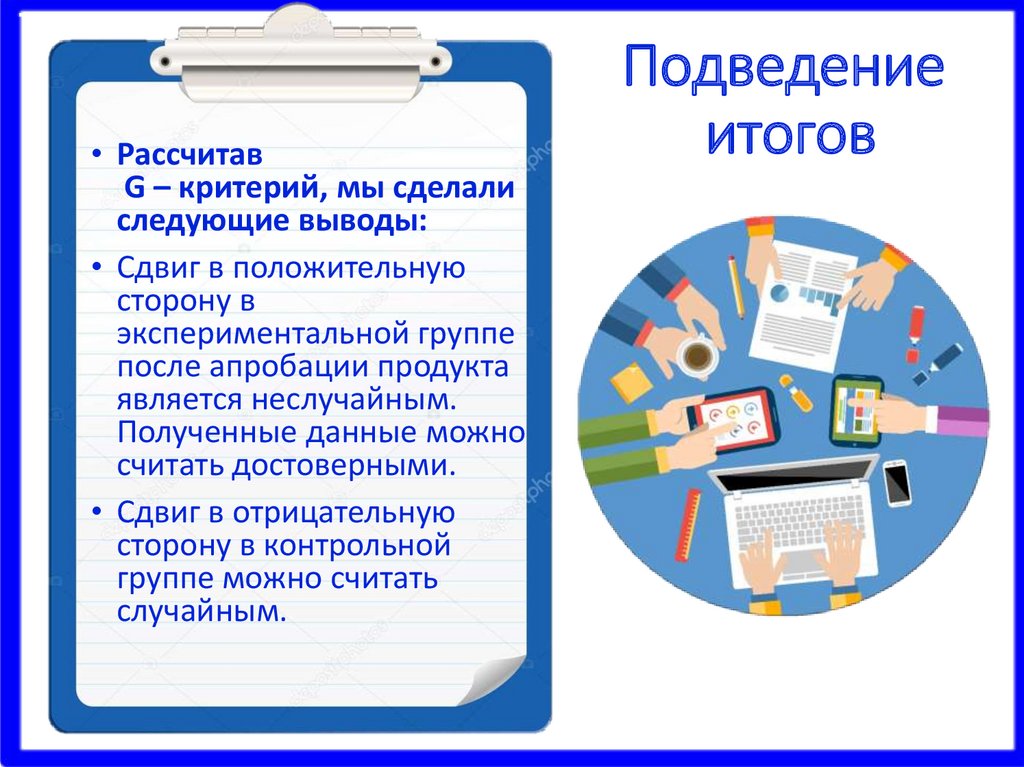 Подведение итогов

• Рассчитав G – критерий, мы сделали следующие выводы:

• Сдвиг в положительную сторону в экспериментальной группе после апробации продукта является неслучайным. Полученные данные можно считать достоверными.

• Сдвиг в отрицательную сторону в контрольной группе можно считать случайным.